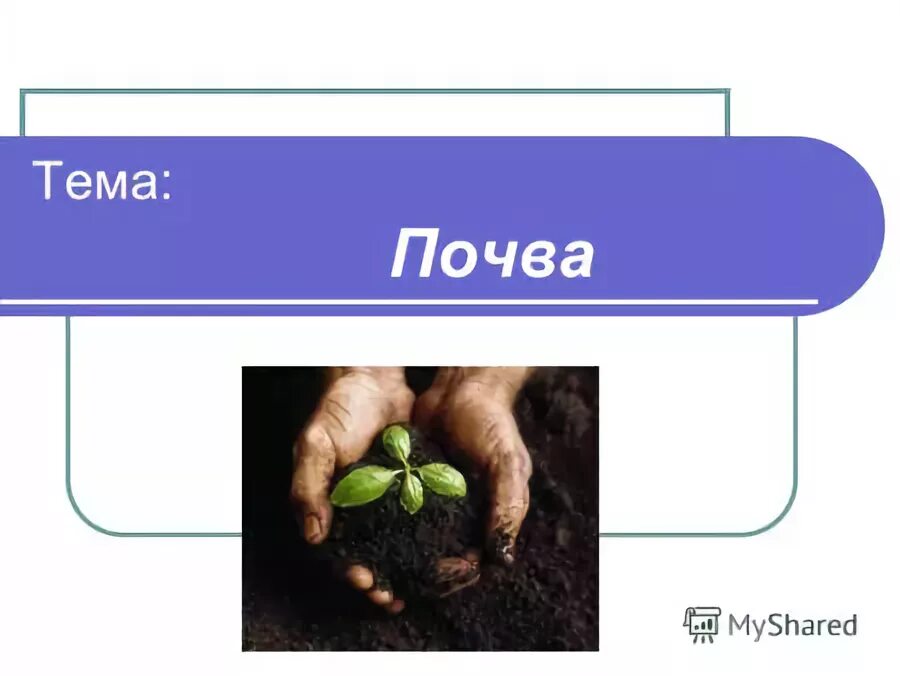 Тема:

Почва

MyShared